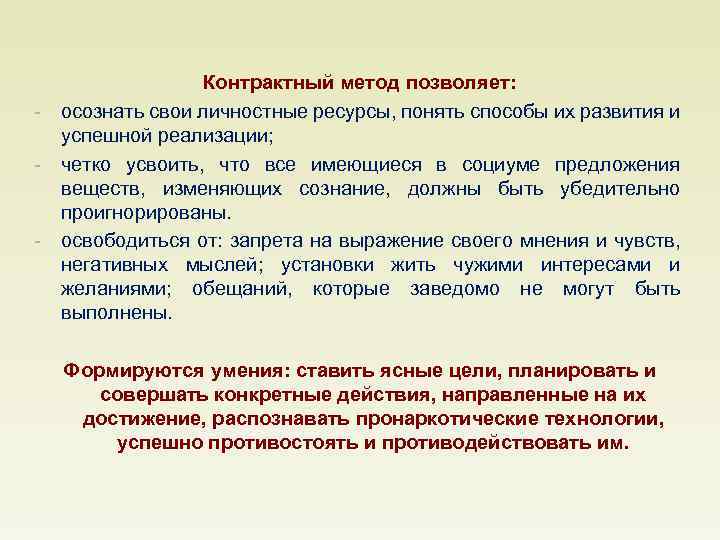 Контрактный метод позволяет:

- осознать свои личностные ресурсы, понять способы их развития и успешной реализации;
- четко усвоить, что все имеющиеся в социуме предложения веществ, изменяющих сознание, должны быть убедительно проигнорированы.
- освободиться от: запрета на выражение своего мнения и чувств, негативных мыслей; установки жить чужими интересами и желаниями; обещаний, которые заведомо не могут быть выполнены.

Формируются умения: ставить ясные цели, планировать и совершать конкретные действия, направленные на их достижение, распознавать пронаркотические технологии, успешно противостоять и противодействовать им.